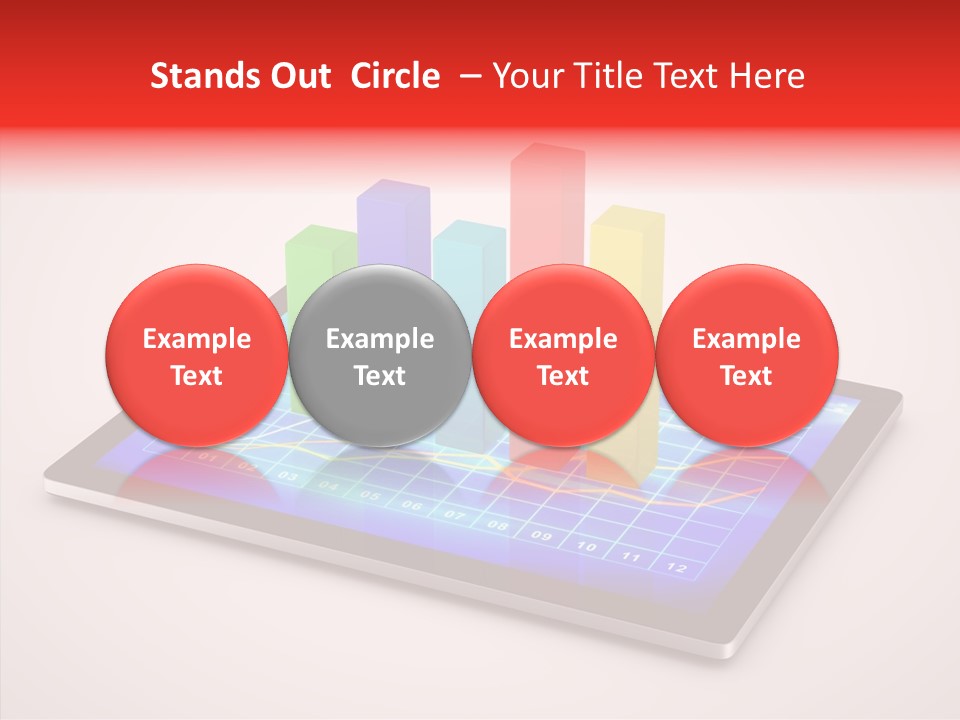 Stands Out Circle – Your Title Text Here

Example Text

Example Text

Example Text

Example Text

01 02 03 04 05 06 07 08 09 10 11 12